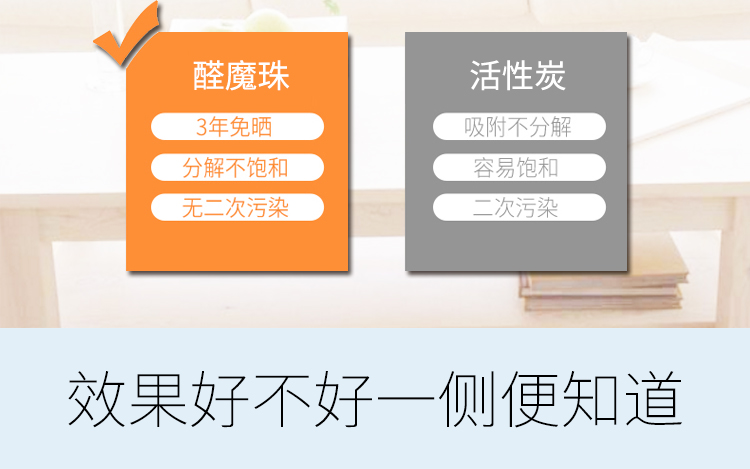 醛魔珠

3年免晒

分解不饱和

无二次污染

活性炭

吸附不分解

容易饱和

二次污染

效果好不好一侧便知道